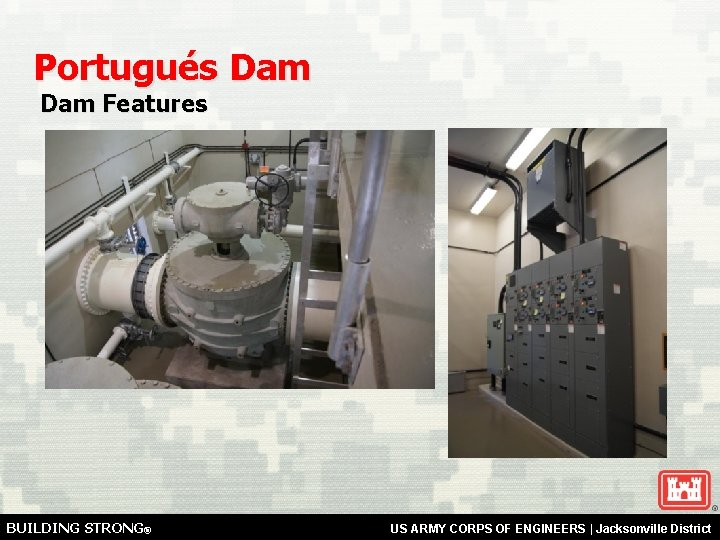 Portugués Dam

Dam Features

BUILDING STRONG®

US ARMY CORPS OF ENGINEERS | Jacksonville District